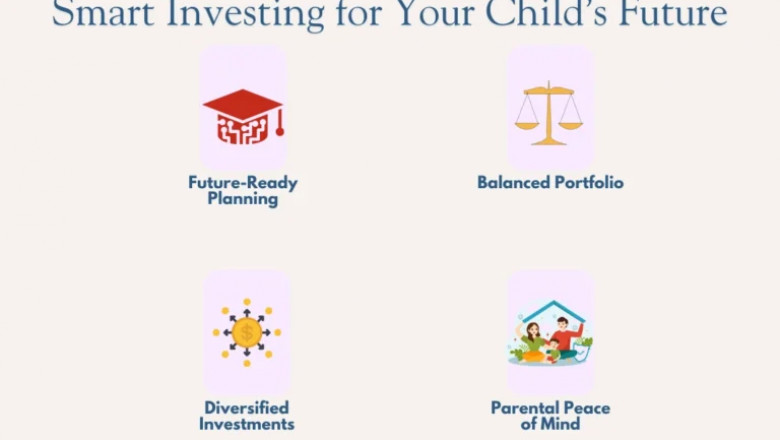 Smart Investing for Your Child's Future

Future-Ready Planning

Balanced Portfolio

Diversified Investments

Parental Peace of Mind